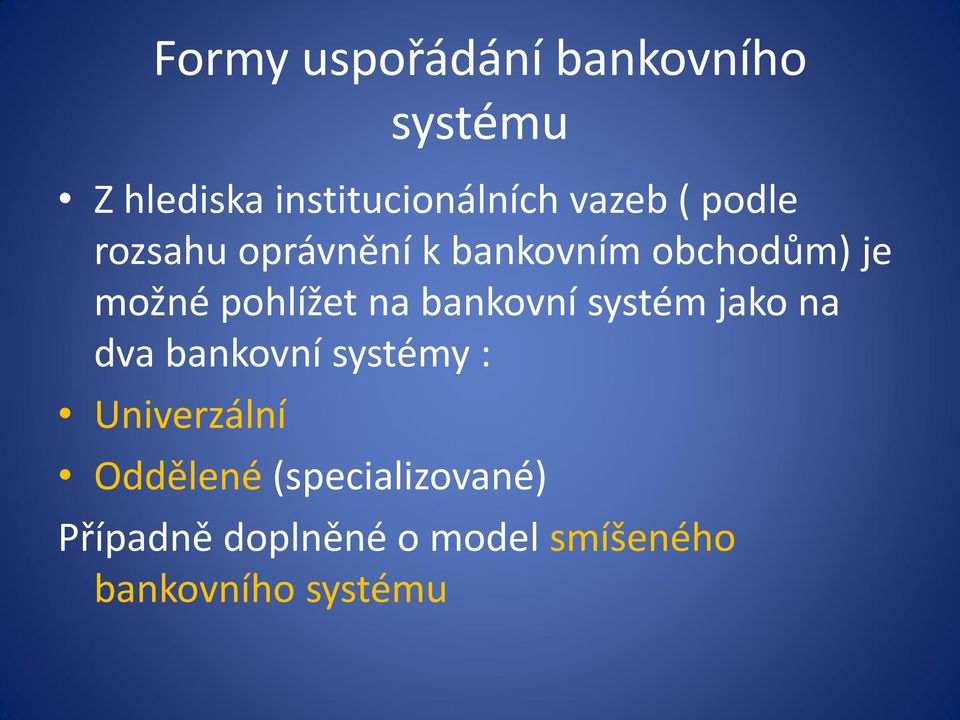 Formy uspořádání bankovního systému

• Z hlediska institucionálních vazeb ( podle rozsahu oprávnění k bankovním obchodům) je možné pohlížet na bankovní systém jako na dva bankovní systémy :
• Univerzální
• Oddělené (specializované)
Případně doplněné o model smíšeného bankovního systému